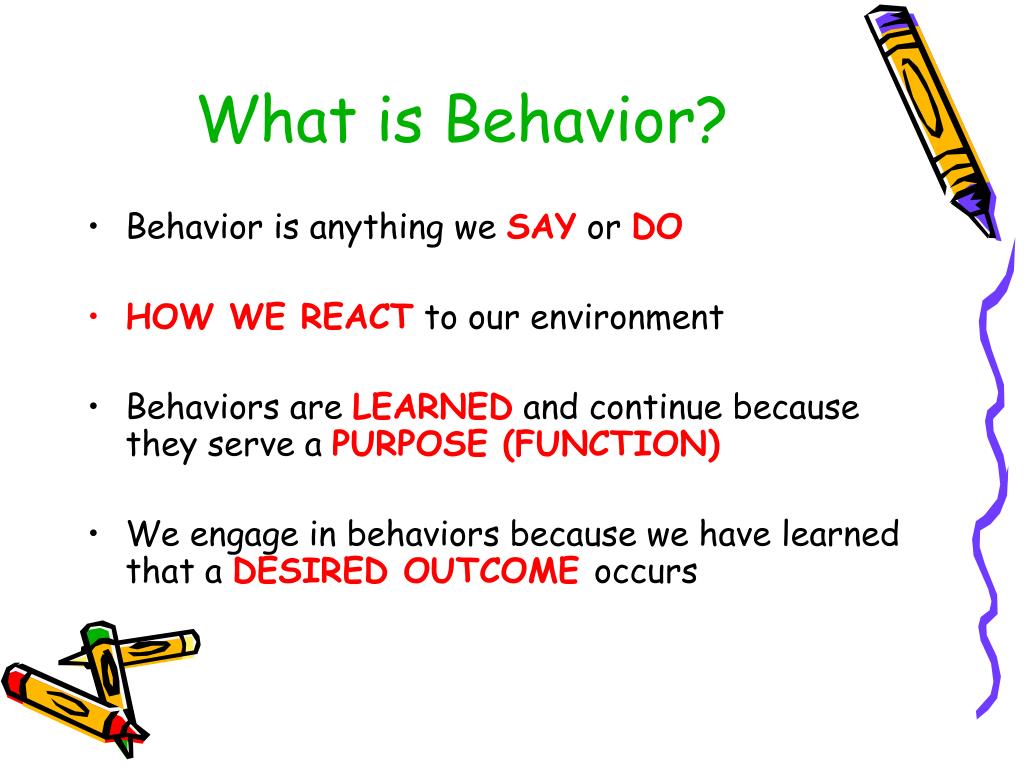 What is Behavior?

• Behavior is anything we SAY or DO

• HOW WE REACT to our environment

• Behaviors are LEARNED and continue because they serve a PURPOSE (FUNCTION)

• We engage in behaviors because we have learned that a DESIRED OUTCOME occurs